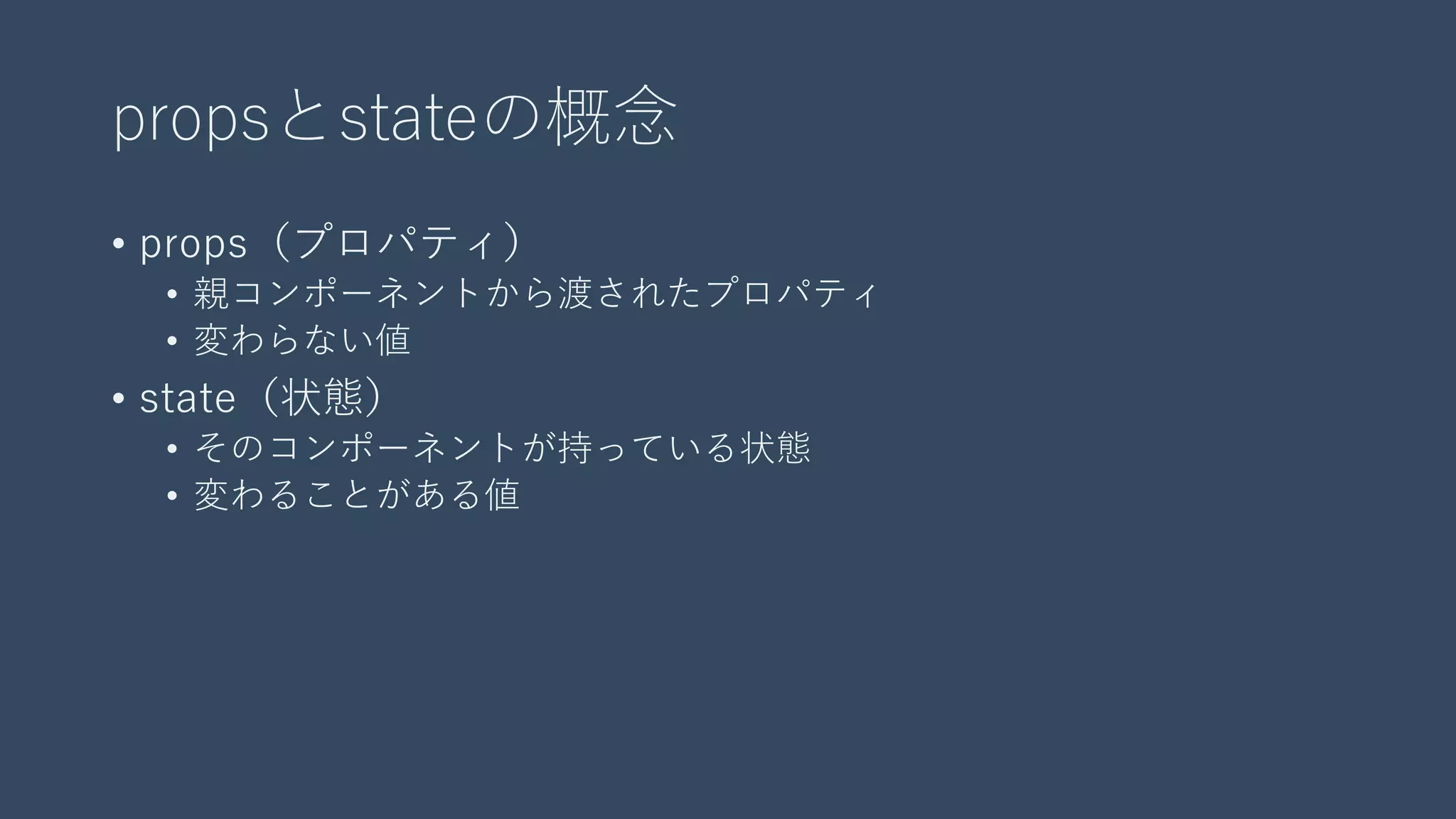 propsとstateの概念

• props（プロパティ）
  • 親コンポーネントから渡されたプロパティ
  • 変わらない値
• state（状態）
  • そのコンポーネントが持っている状態
  • 変わることがある値